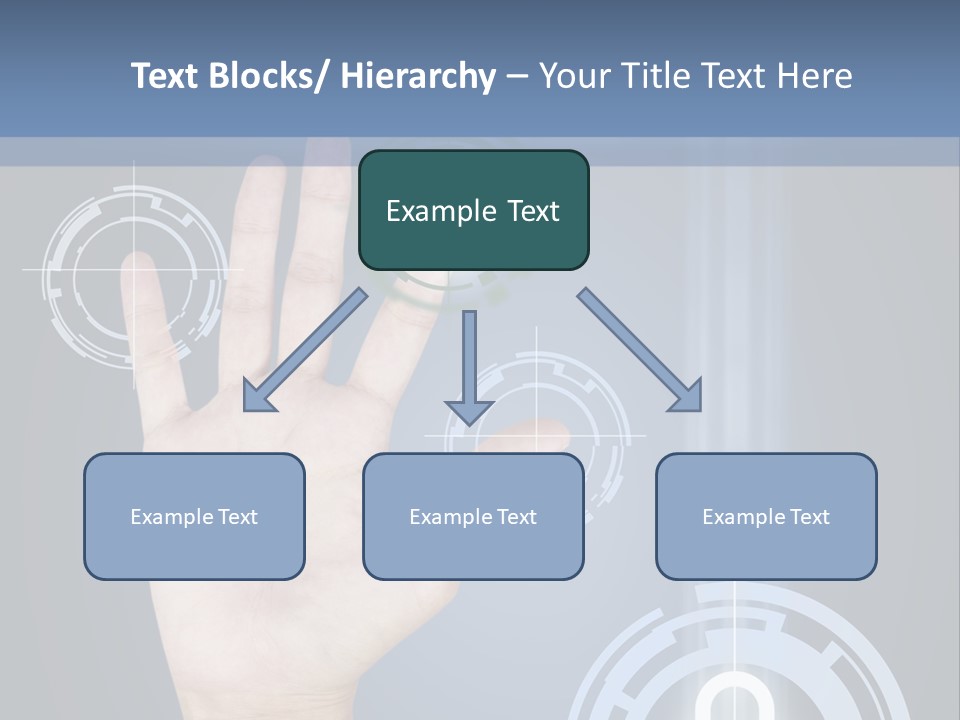 Text Blocks/ Hierarchy – Your Title Text Here

Example Text

Example Text

Example Text

Example Text